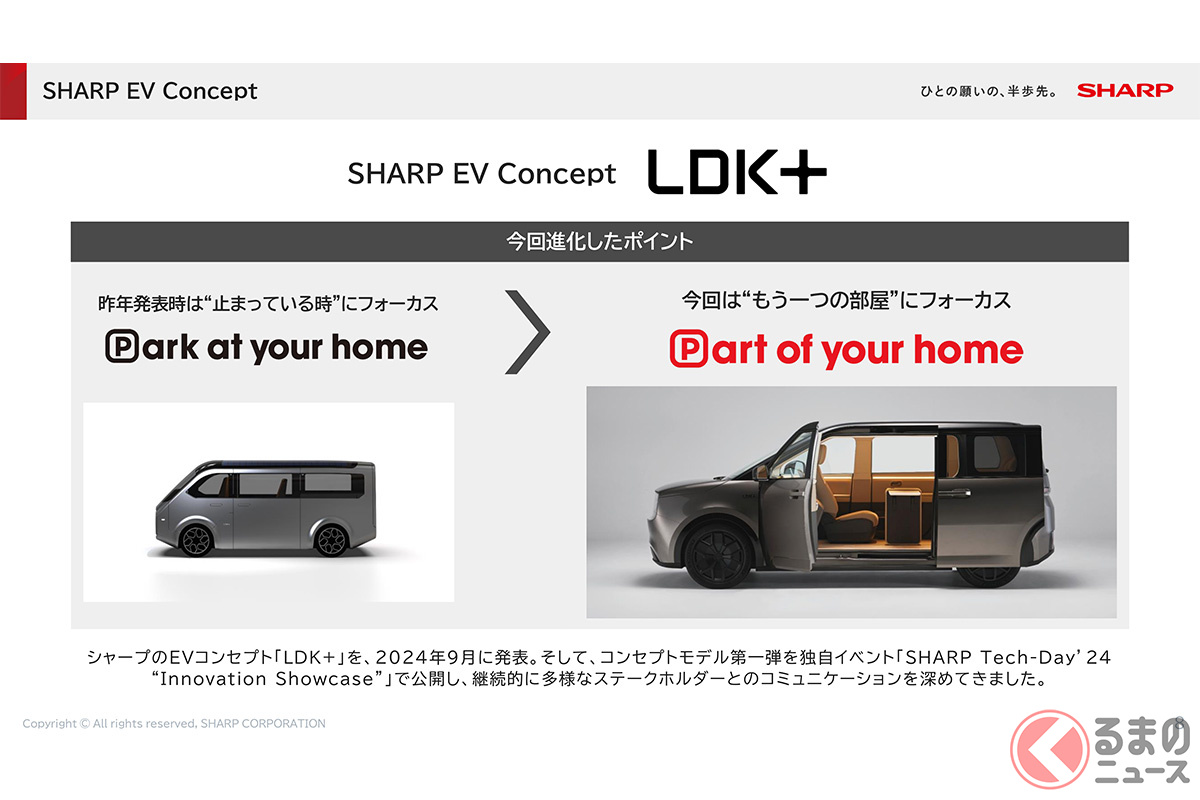 SHARP EV Concept

ひとの願いの、半歩先。 SHARP

SHARP EV Concept LDK+

今回進化したポイント

昨年発表時は“止まっている時”にフォーカス

Park at your home

今回は“もう一つの部屋”にフォーカス

Part of your home

シャープのEVコンセプト「LDK+」を、2024年9月に発表。そして、コンセプトモデル第一弾を独自イベント「SHARP Tech-Day’24 “Innovation Showcase”」で公開し、継続的に多様なステークホルダーとのコミュニケーションを深めてきました。

Copyright © All rights reserved, SHARP CORPORATION

くるまのニュース